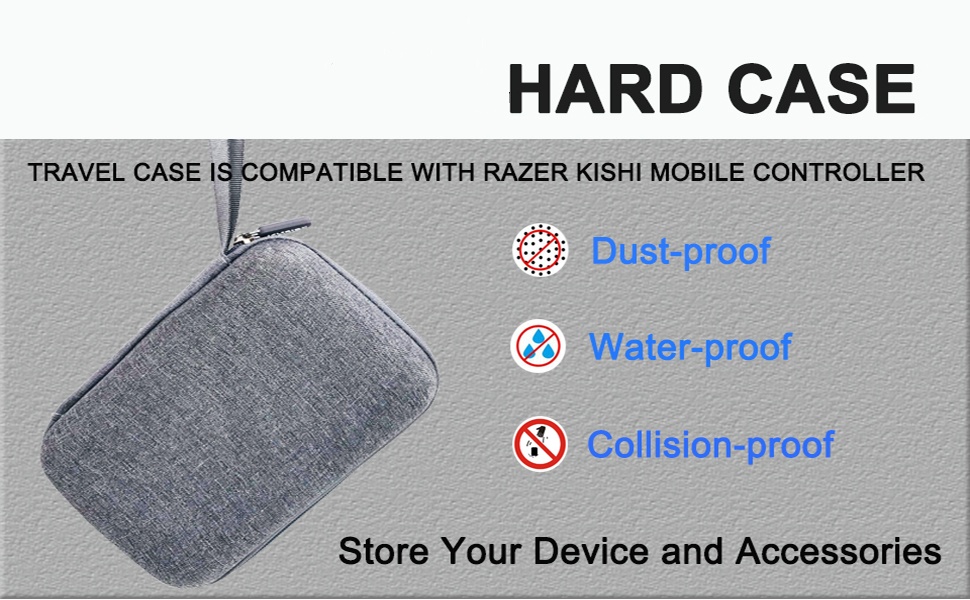 HARD CASE

TRAVEL CASE IS COMPATIBLE WITH RAZER KISHI MOBILE CONTROLLER

Dust-proof

Water-proof

Collision-proof

Store Your Device and Accessories